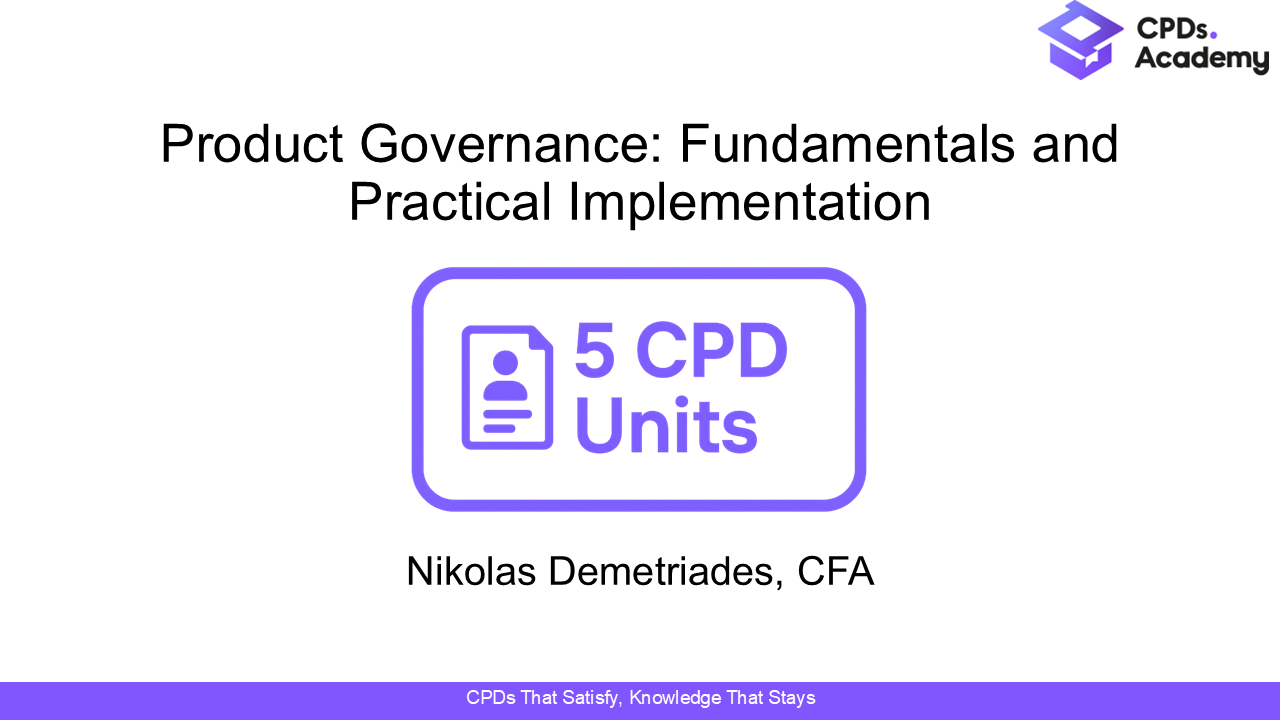 CPDs. Academy

Product Governance: Fundamentals and Practical Implementation

5 CPD Units

Nikolas Demetriades, CFA

CPDs That Satisfy, Knowledge That Stays